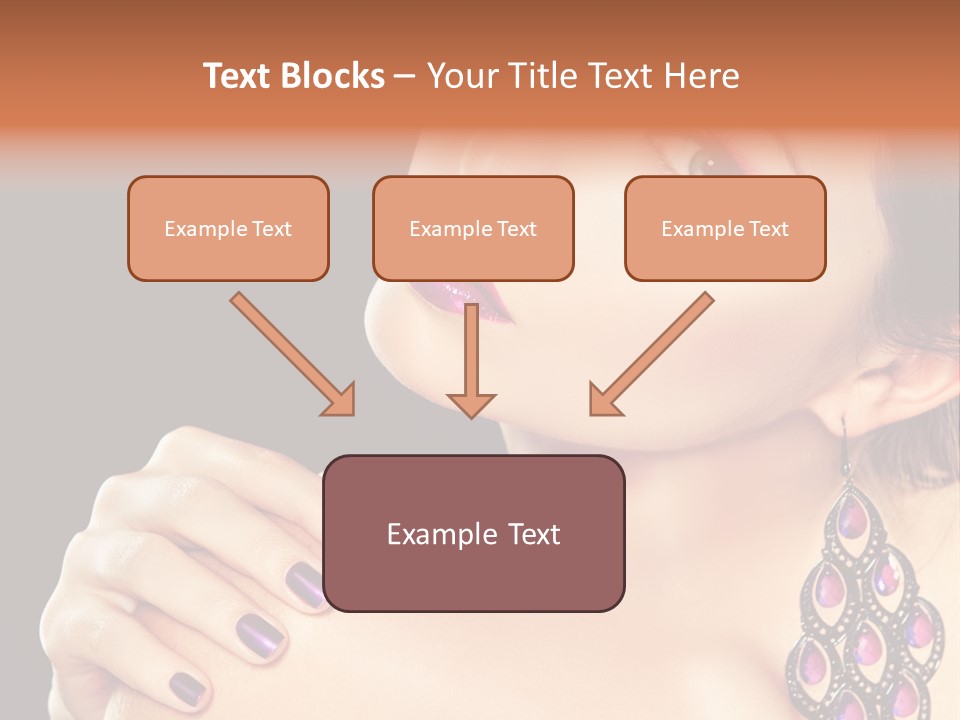 Text Blocks – Your Title Text Here

Example Text

Example Text

Example Text

Example Text